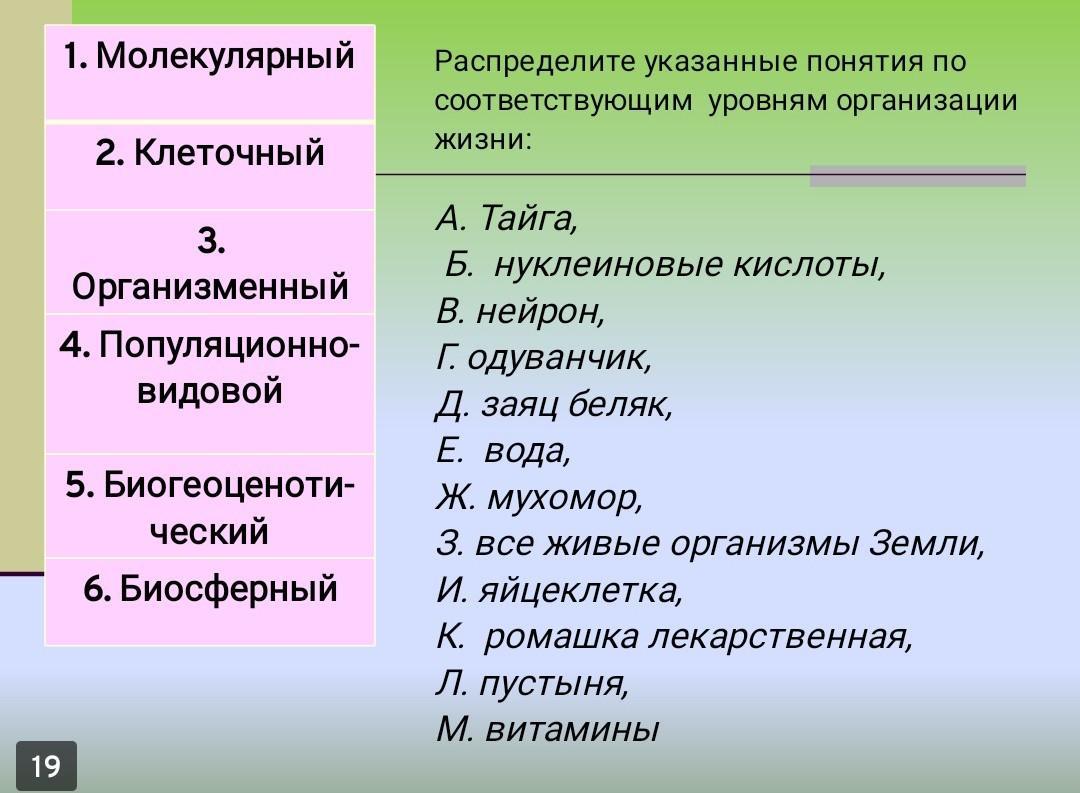 1. Молекулярный

2. Клеточный

3. Организменный

4. Популяционно-видовой

5. Биогеоценотический

6. Биосферный

Распределите указанные понятия по соответствующим уровням организации жизни:

А. Тайга,
Б. нуклеиновые кислоты,
В. нейрон,
Г. одуванчик,
Д. заяц беляк,
Е. вода,
Ж. мухомор,
З. все живые организмы Земли,
И. яйцеклетка,
К. ромашка лекарственная,
Л. пустыня,
М. витамины

19